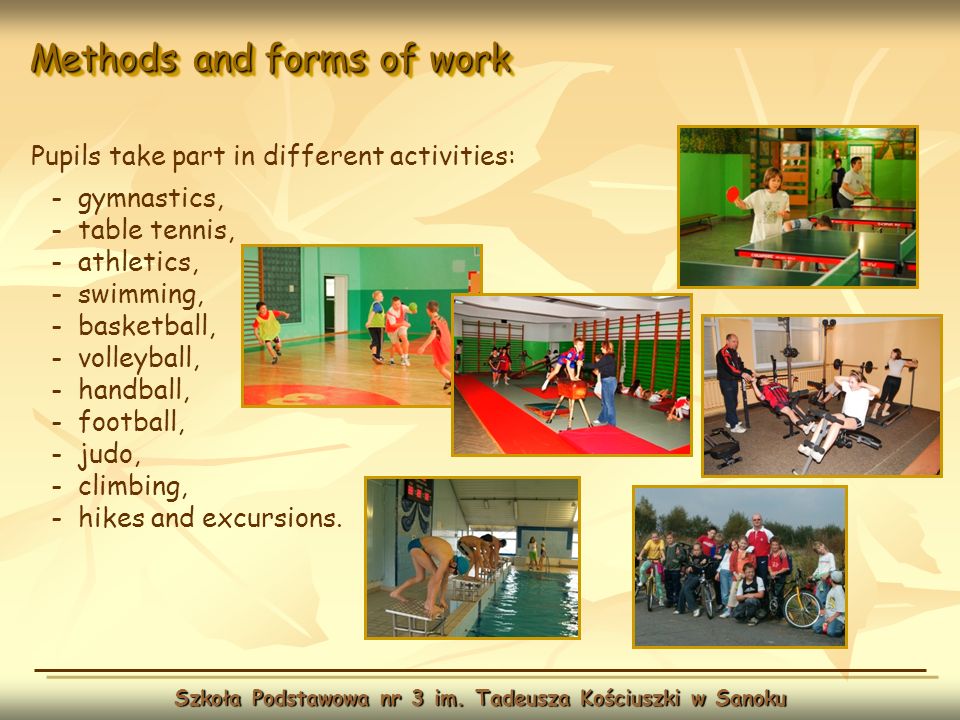 Methods and forms of work

Pupils take part in different activities:

- gymnastics,
- table tennis,
- athletics,
- swimming,
- basketball,
- volleyball,
- handball,
- football,
- judo,
- climbing,
- hikes and excursions.

Szkoła Podstawowa nr 3 im. Tadeusza Kościuszki w Sanoku